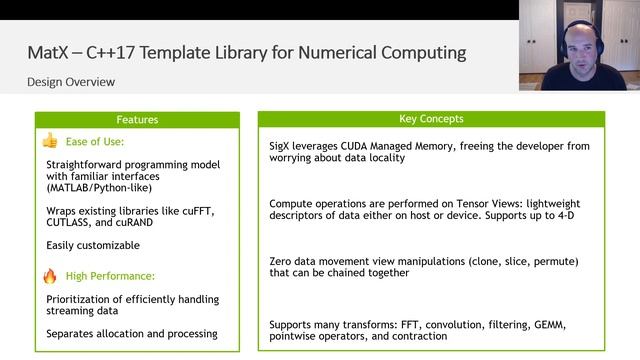 MatX – C++17 Template Library for Numerical Computing

Design Overview

Features

Ease of Use:

Straightforward programming model with familiar interfaces (MATLAB/Python-like)

Wraps existing libraries like cuFFT, CUTLASS, and cuRAND

Easily customizable

High Performance:

Prioritization of efficiently handling streaming data

Separates allocation and processing

Key Concepts

SigX leverages CUDA Managed Memory, freeing the developer from worrying about data locality

Compute operations are performed on Tensor Views: lightweight descriptors of data either on host or device. Supports up to 4-D

Zero data movement view manipulations (clone, slice, permute) that can be chained together

Supports many transforms: FFT, convolution, filtering, GEMM, pointwise operators, and contraction